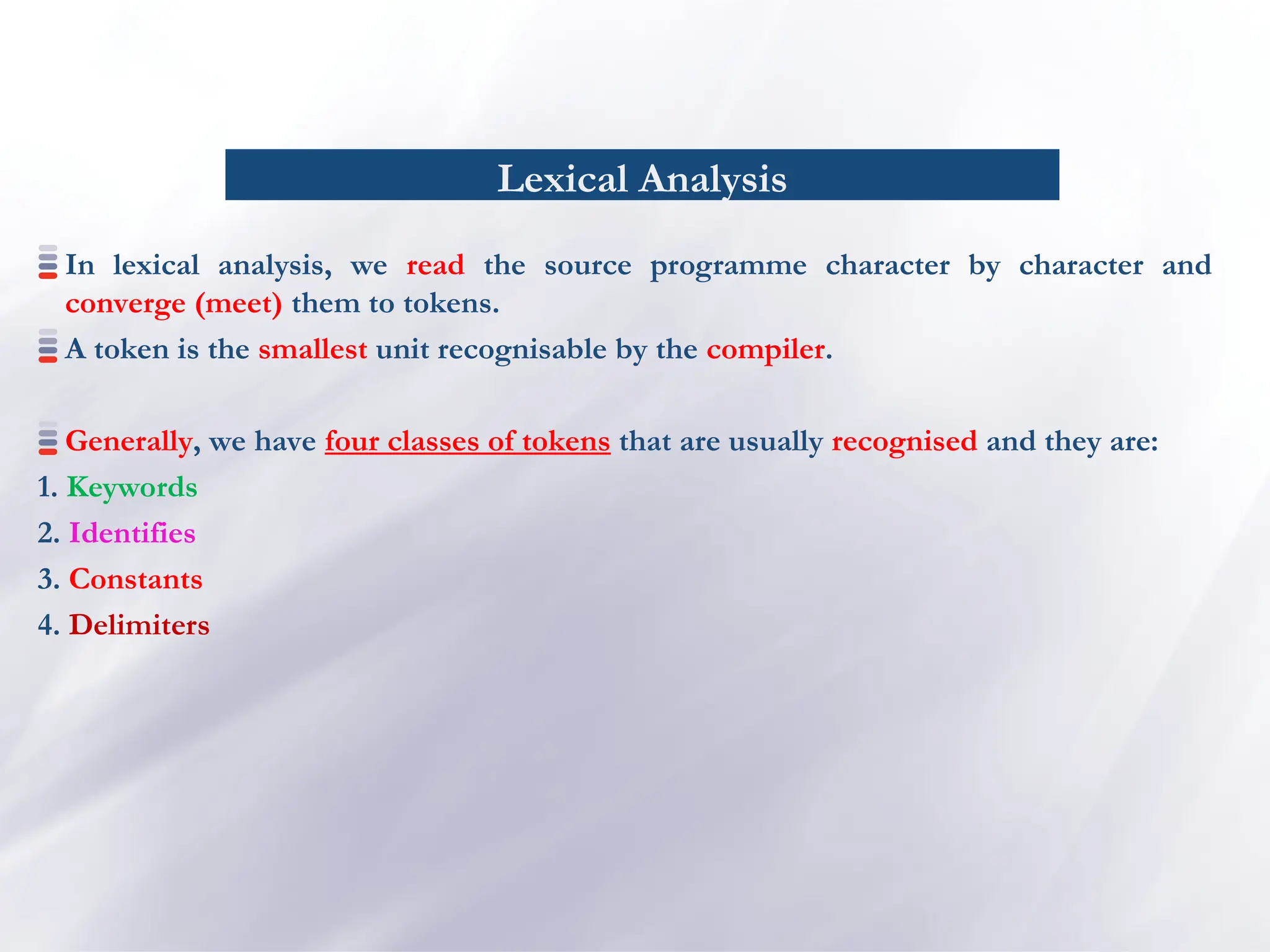 Lexical Analysis

In lexical analysis, we read the source programme character by character and converge (meet) them to tokens.

A token is the smallest unit recognisable by the compiler.

Generally, we have four classes of tokens that are usually recognised and they are:

1. Keywords
2. Identifies
3. Constants
4. Delimiters